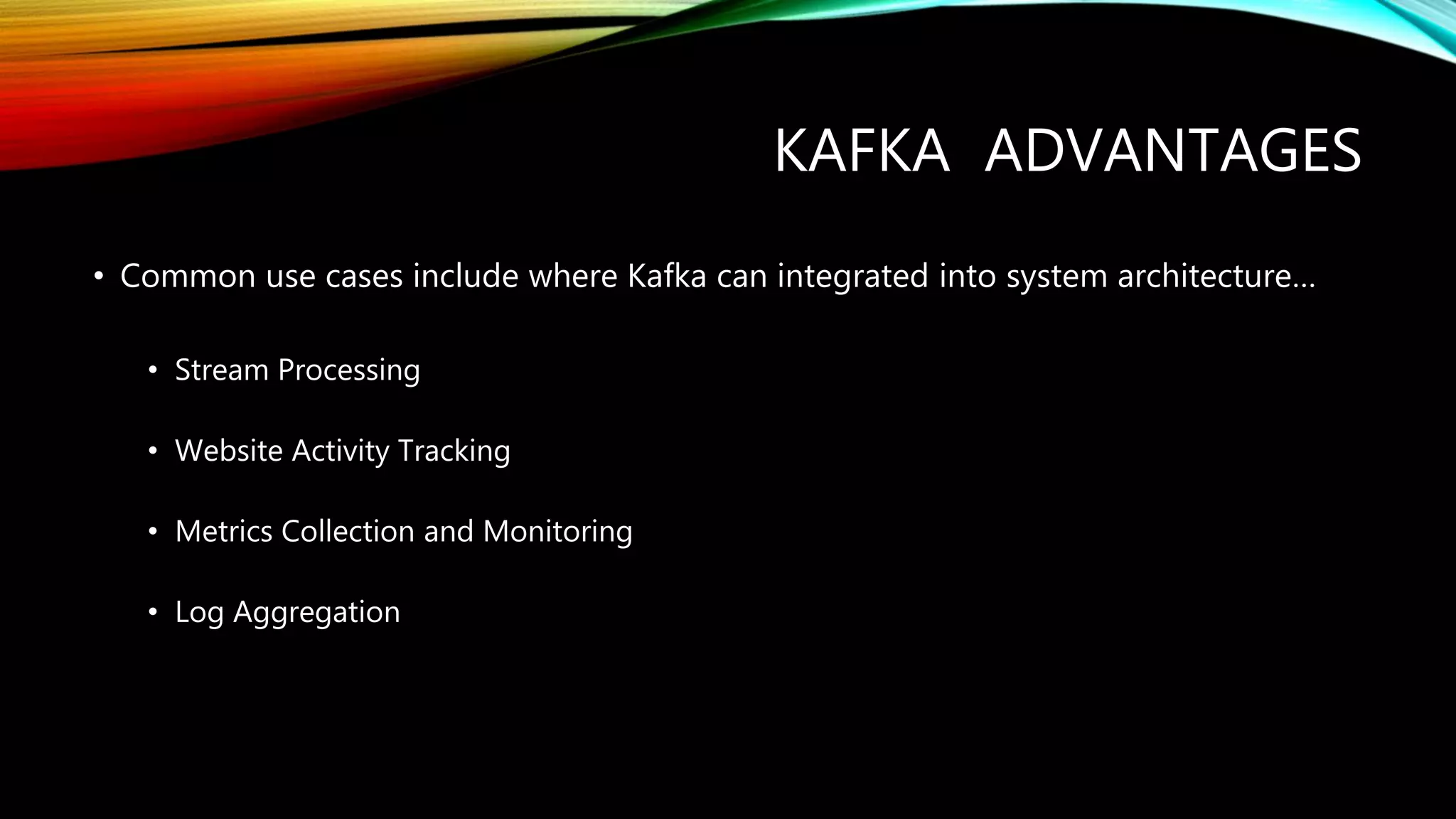 KAFKA ADVANTAGES

• Common use cases include where Kafka can integrated into system architecture…

• Stream Processing

• Website Activity Tracking

• Metrics Collection and Monitoring

• Log Aggregation